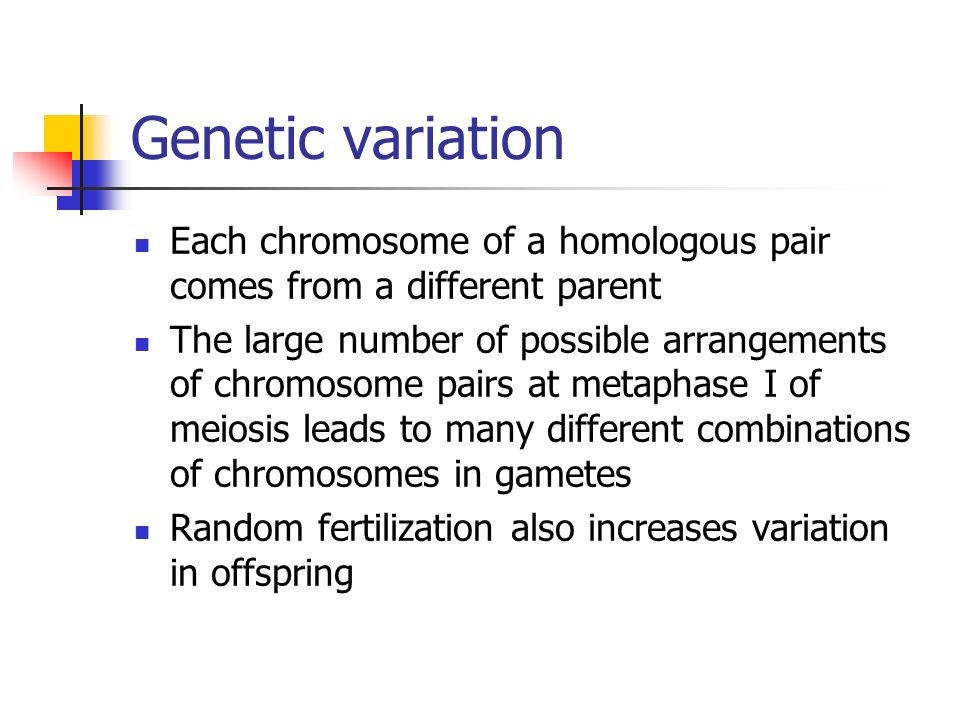 Genetic variation

- Each chromosome of a homologous pair comes from a different parent
- The large number of possible arrangements of chromosome pairs at metaphase I of meiosis leads to many different combinations of chromosomes in gametes
- Random fertilization also increases variation in offspring